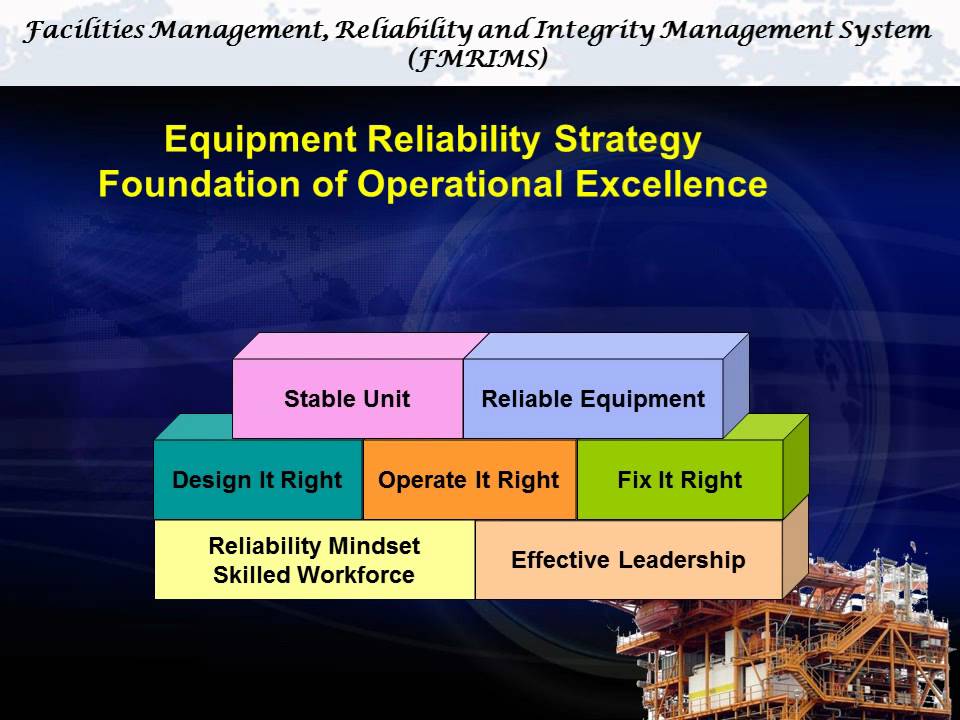 Facilities Management, Reliability and Integrity Management System (FMRIMS)

Equipment Reliability Strategy
Foundation of Operational Excellence

Stable Unit

Reliable Equipment

Design It Right

Operate It Right

Fix It Right

Reliability Mindset
Skilled Workforce

Effective Leadership